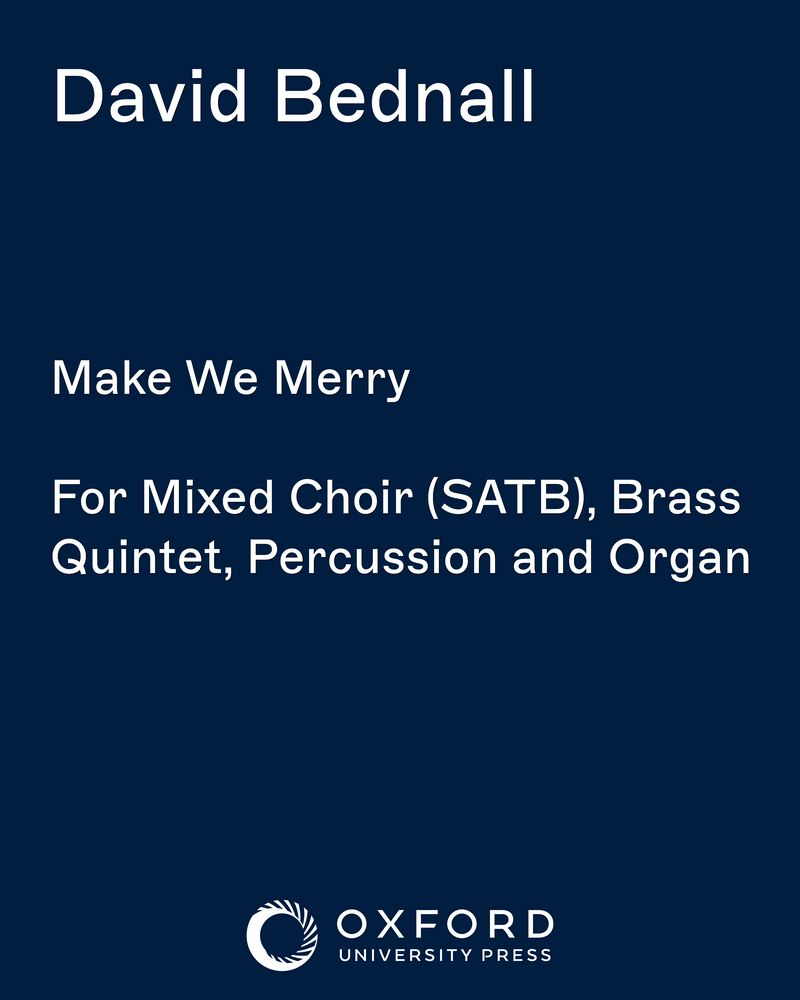 David Bednall

Make We Merry

For Mixed Choir (SATB), Brass Quintet, Percussion and Organ

OXFORD
UNIVERSITY PRESS